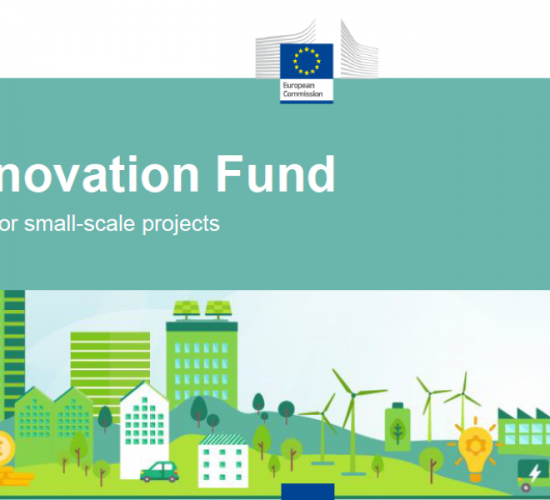 European Commission

novation Fund

or small-scale projects